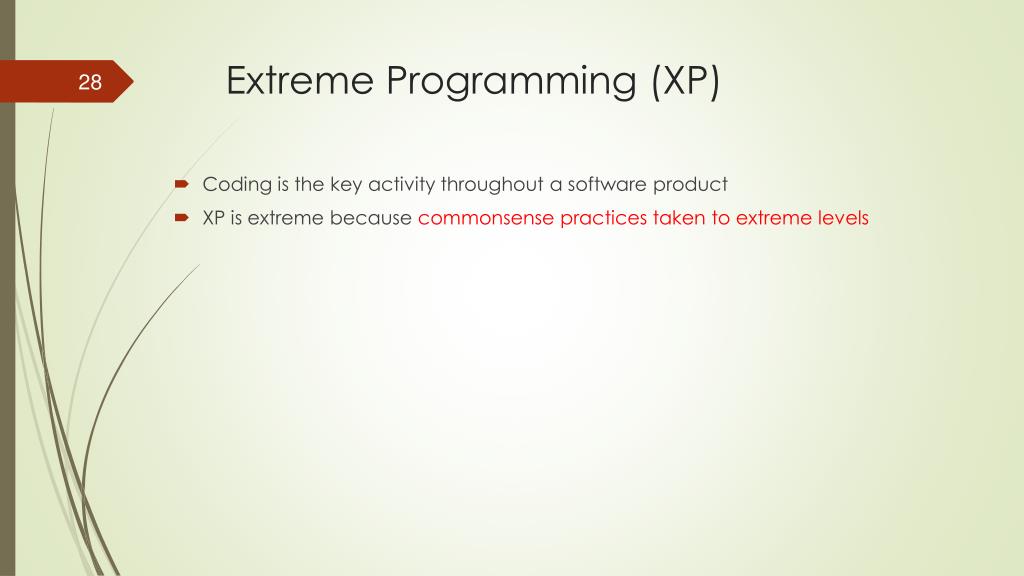 28

Extreme Programming (XP)

Coding is the key activity throughout a software product

XP is extreme because commonsense practices taken to extreme levels